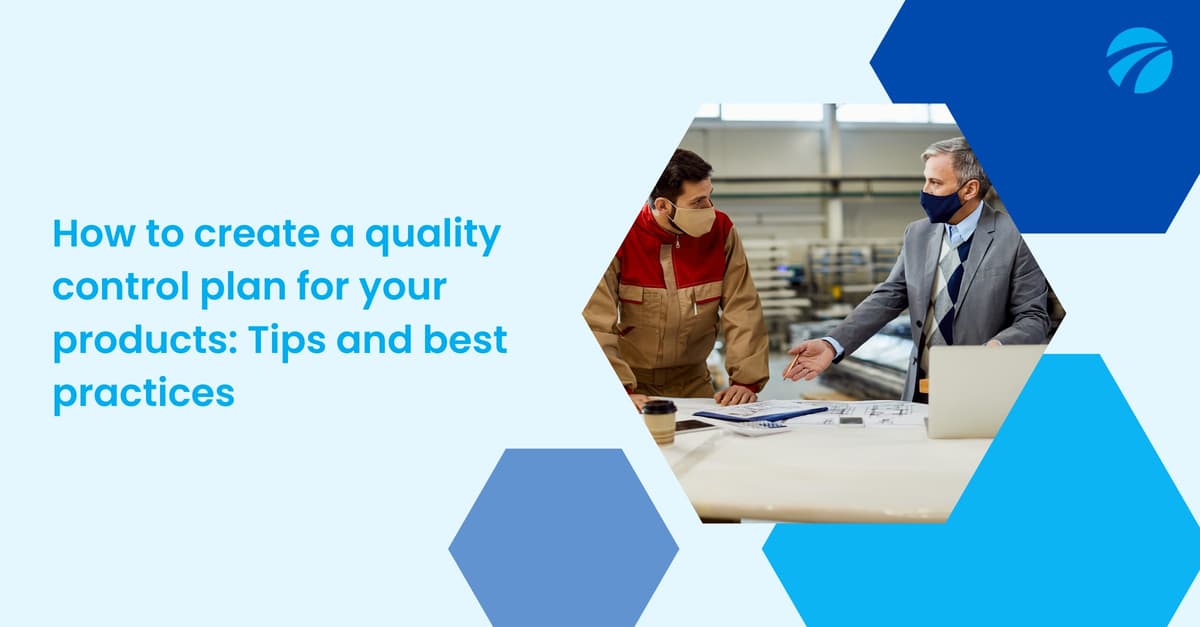 How to create a quality control plan for your products: Tips and best practices